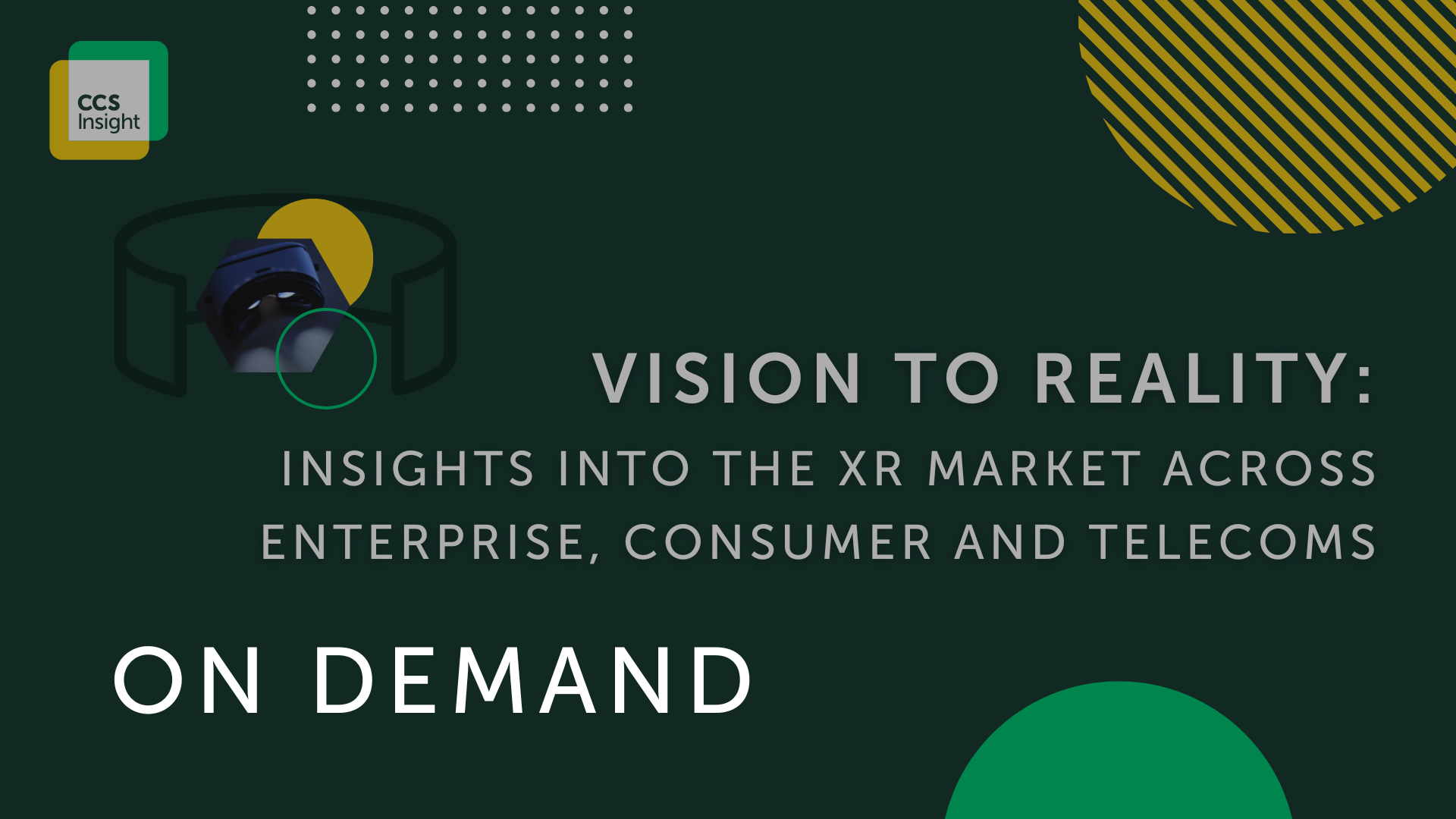 CCS Insight

VISION TO REALITY:

INSIGHTS INTO THE XR MARKET ACROSS ENTERPRISE, CONSUMER AND TELECOMS

ON DEMAND